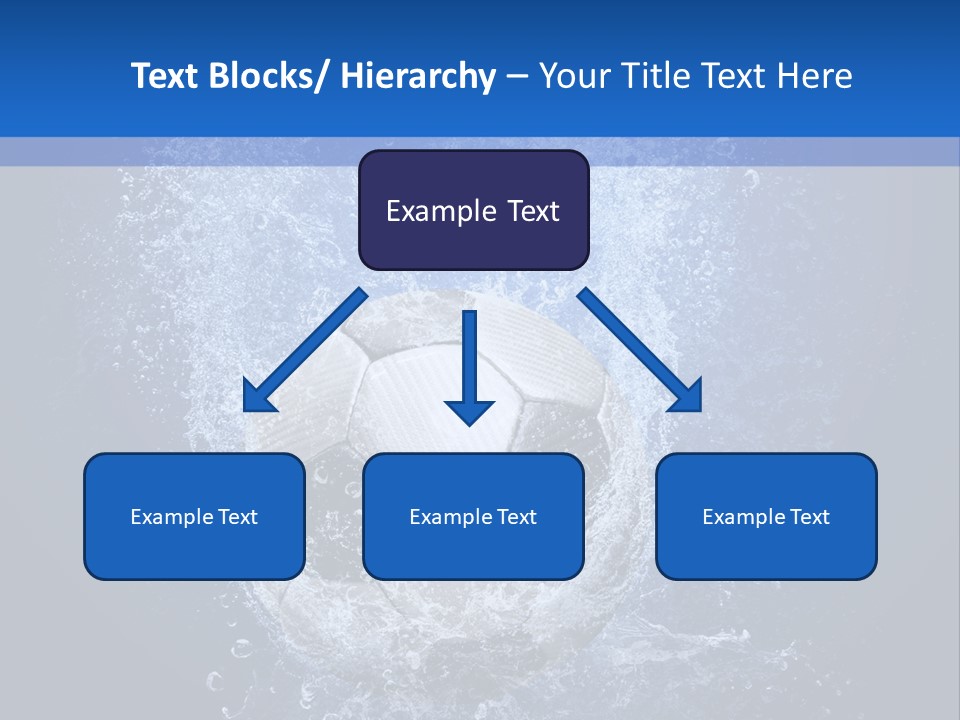 Text Blocks/ Hierarchy – Your Title Text Here

Example Text

Example Text

Example Text

Example Text